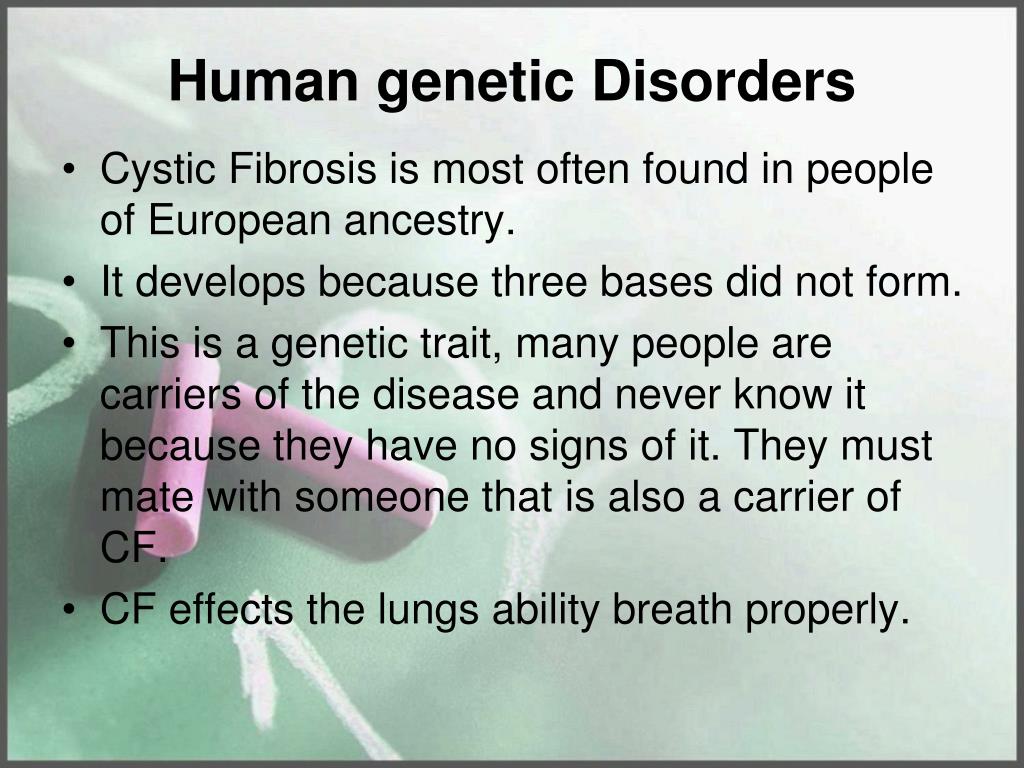 Human genetic Disorders

• Cystic Fibrosis is most often found in people of European ancestry.
• It develops because three bases did not form.
• This is a genetic trait, many people are carriers of the disease and never know it because they have no signs of it. They must mate with someone that is also a carrier of CF.
• CF effects the lungs ability breath properly.